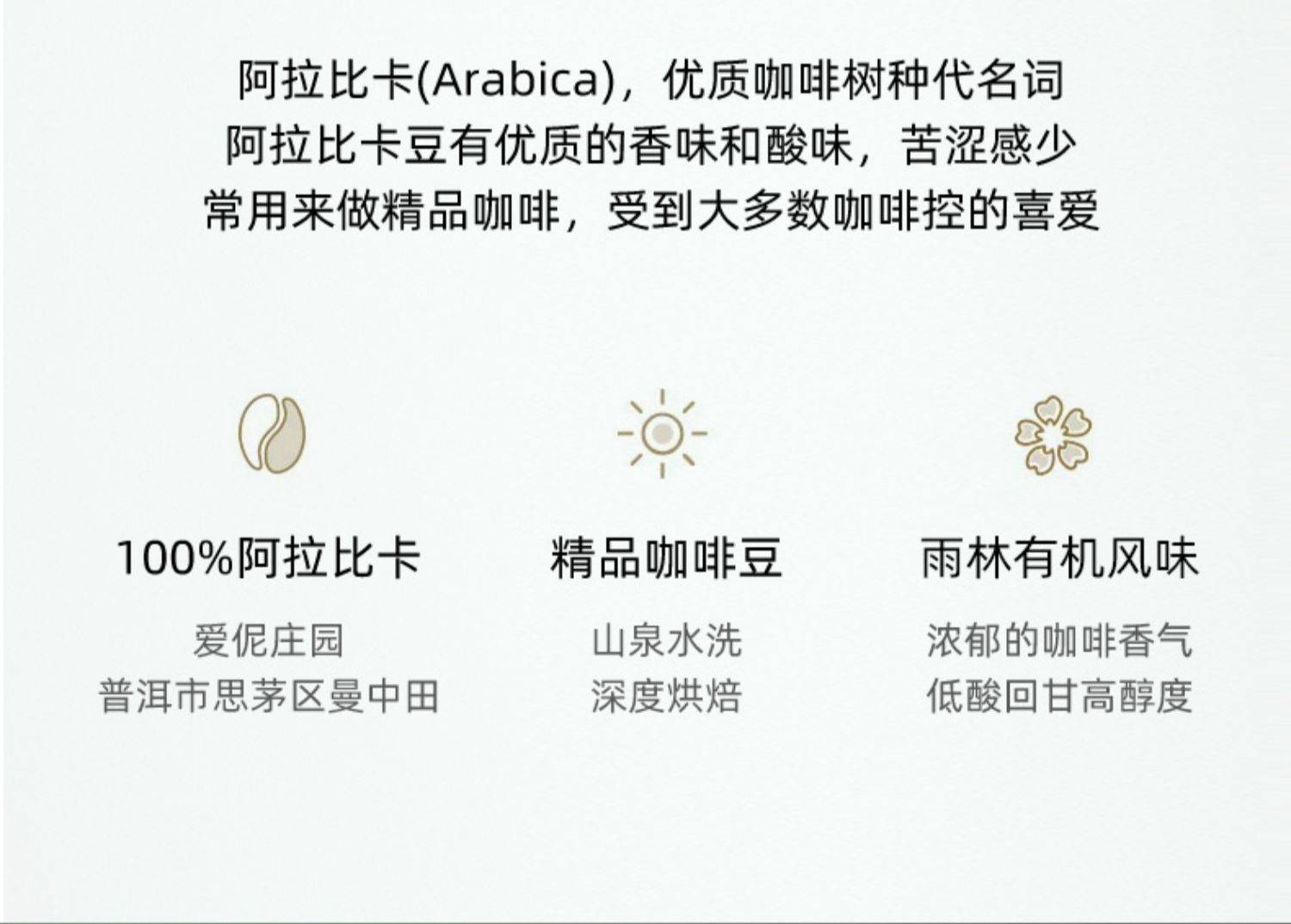 阿拉比卡(Arabica)，优质咖啡树种代名词
阿拉比卡豆有优质的香味和酸味，苦涩感少
常用来做精品咖啡，受到大多数咖啡控的喜爱

100%阿拉比卡

爱伲庄园
普洱市思茅区曼中田

精品咖啡豆

山泉水洗
深度烘焙

雨林有机风味

浓郁的咖啡香气
低酸回甘高醇度